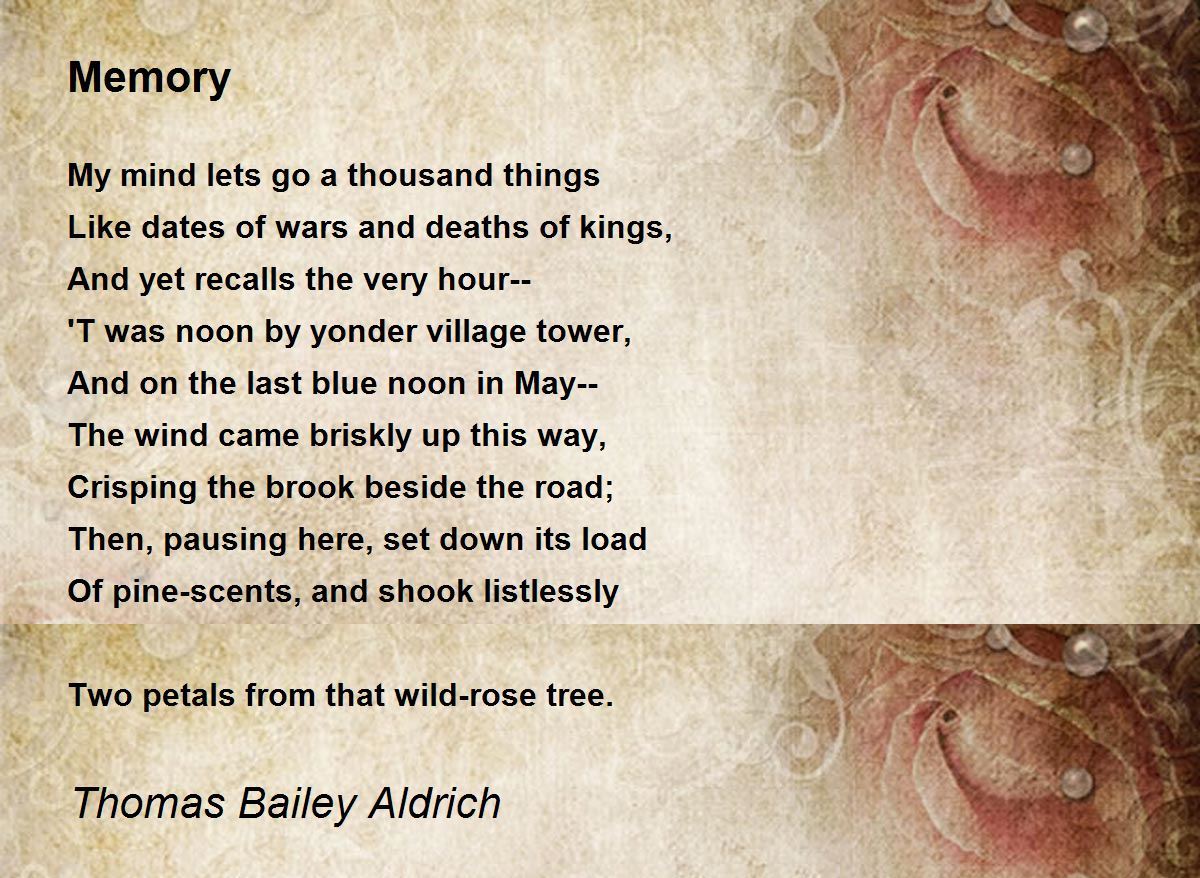 Memory

My mind lets go a thousand things
Like dates of wars and deaths of kings,
And yet recalls the very hour--
'T was noon by yonder village tower,
And on the last blue noon in May--
The wind came briskly up this way,
Crisping the brook beside the road;
Then, pausing here, set down its load
Of pine-scents, and shook listlessly

Two petals from that wild-rose tree.

Thomas Bailey Aldrich